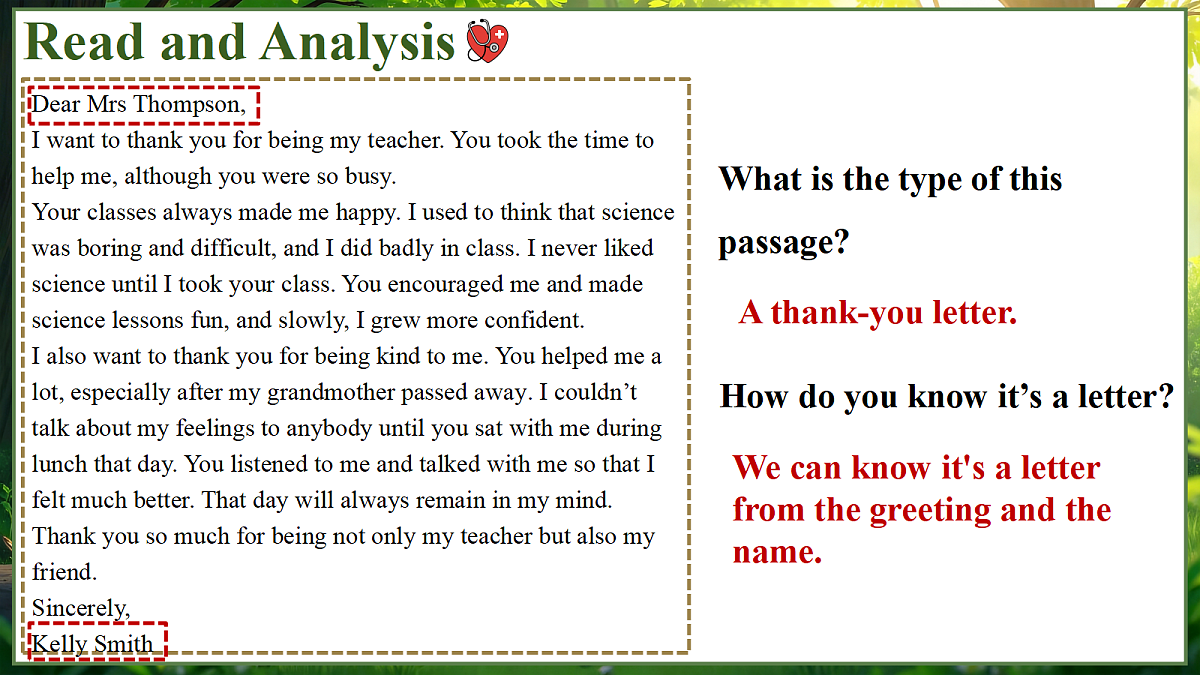 Read and Analysis

Dear Mrs Thompson,
I want to thank you for being my teacher. You took the time to help me, although you were so busy.
Your classes always made me happy. I used to think that science was boring and difficult, and I did badly in class. I never liked science until I took your class. You encouraged me and made science lessons fun, and slowly, I grew more confident.
I also want to thank you for being kind to me. You helped me a lot, especially after my grandmother passed away. I couldn’t talk about my feelings to anybody until you sat with me during lunch that day. You listened to me and talked with me so that I felt much better. That day will always remain in my mind.
Thank you so much for being not only my teacher but also my friend.
Sincerely,
Kelly Smith

What is the type of this passage?

A thank-you letter.

How do you know it’s a letter?

We can know it's a letter from the greeting and the name.